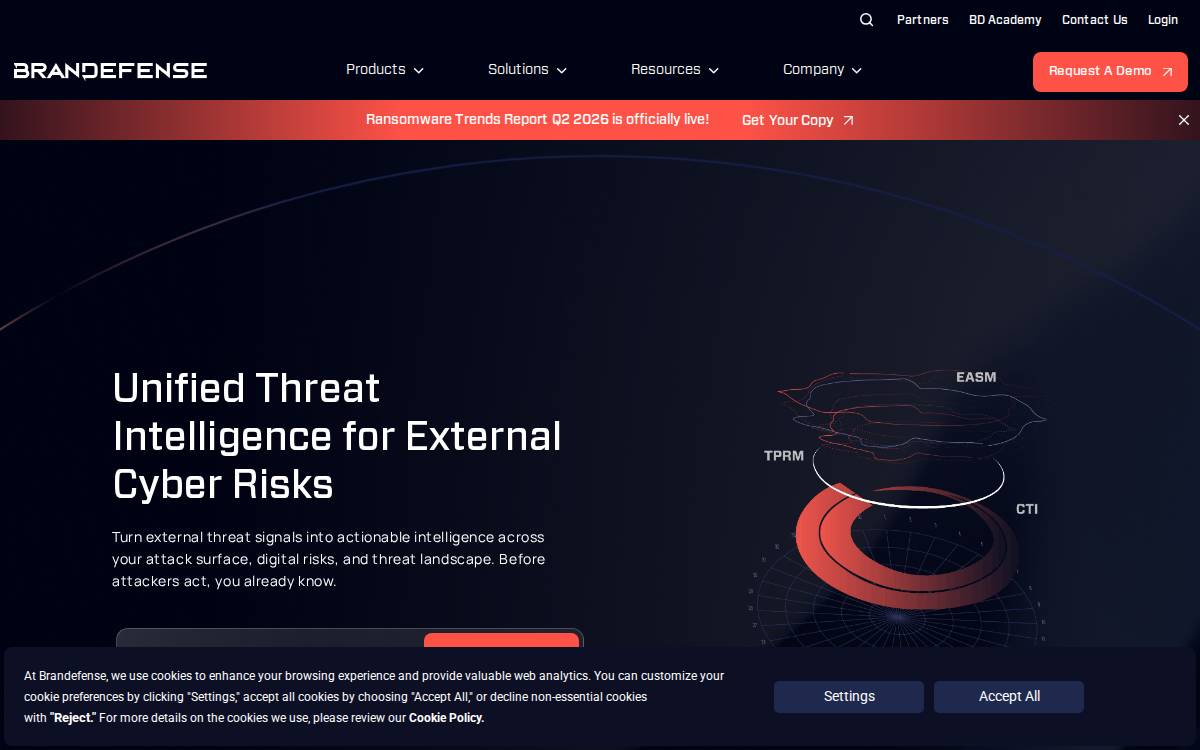 Partners BD Academy Contact Us Login

BRANDEFENSE

Products Solutions Resources Company

Request A Demo

Ransomware Trends Report Q2 2026 is officially live! Get Your Copy

Unified Threat Intelligence for External Cyber Risks

Turn external threat signals into actionable intelligence across your attack surface, digital risks, and threat landscape. Before attackers act, you already know.

EASM

TPRM

CTI

At Brandefense, we use cookies to enhance your browsing experience and provide valuable web analytics. You can customize your cookie preferences by clicking "Settings," accept all cookies by choosing "Accept All," or decline non-essential cookies with "Reject." For more details on the cookies we use, please review our Cookie Policy.

Settings

Accept All